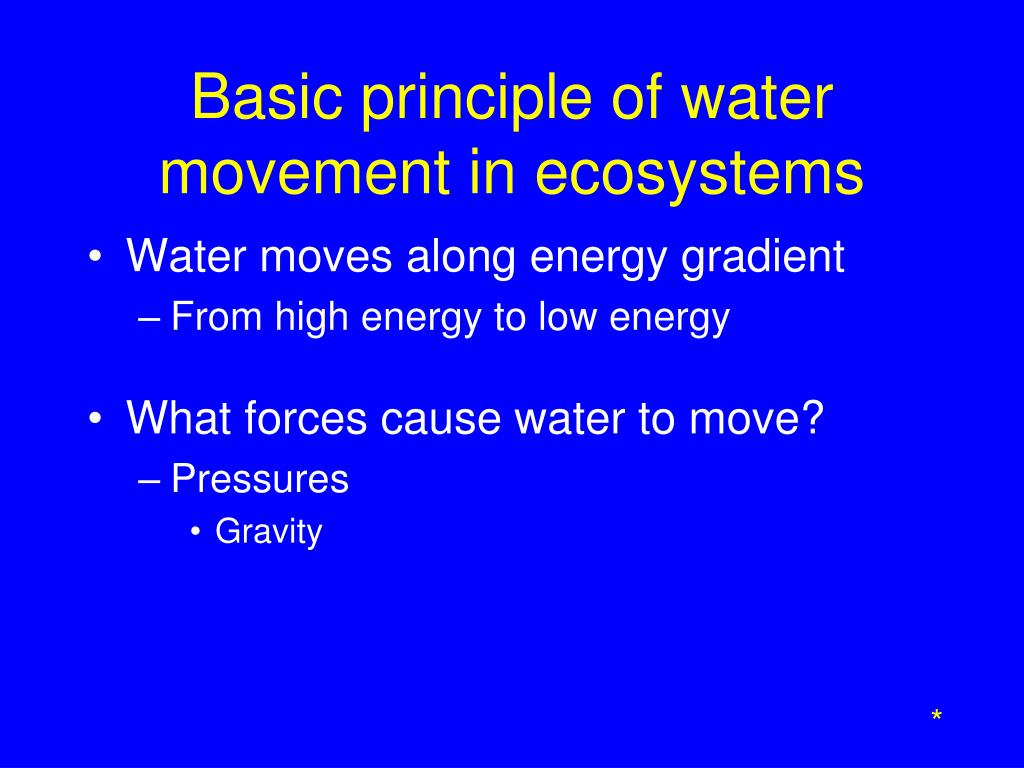 Basic principle of water movement in ecosystems

• Water moves along energy gradient
– From high energy to low energy

• What forces cause water to move?
– Pressures
• Gravity

*